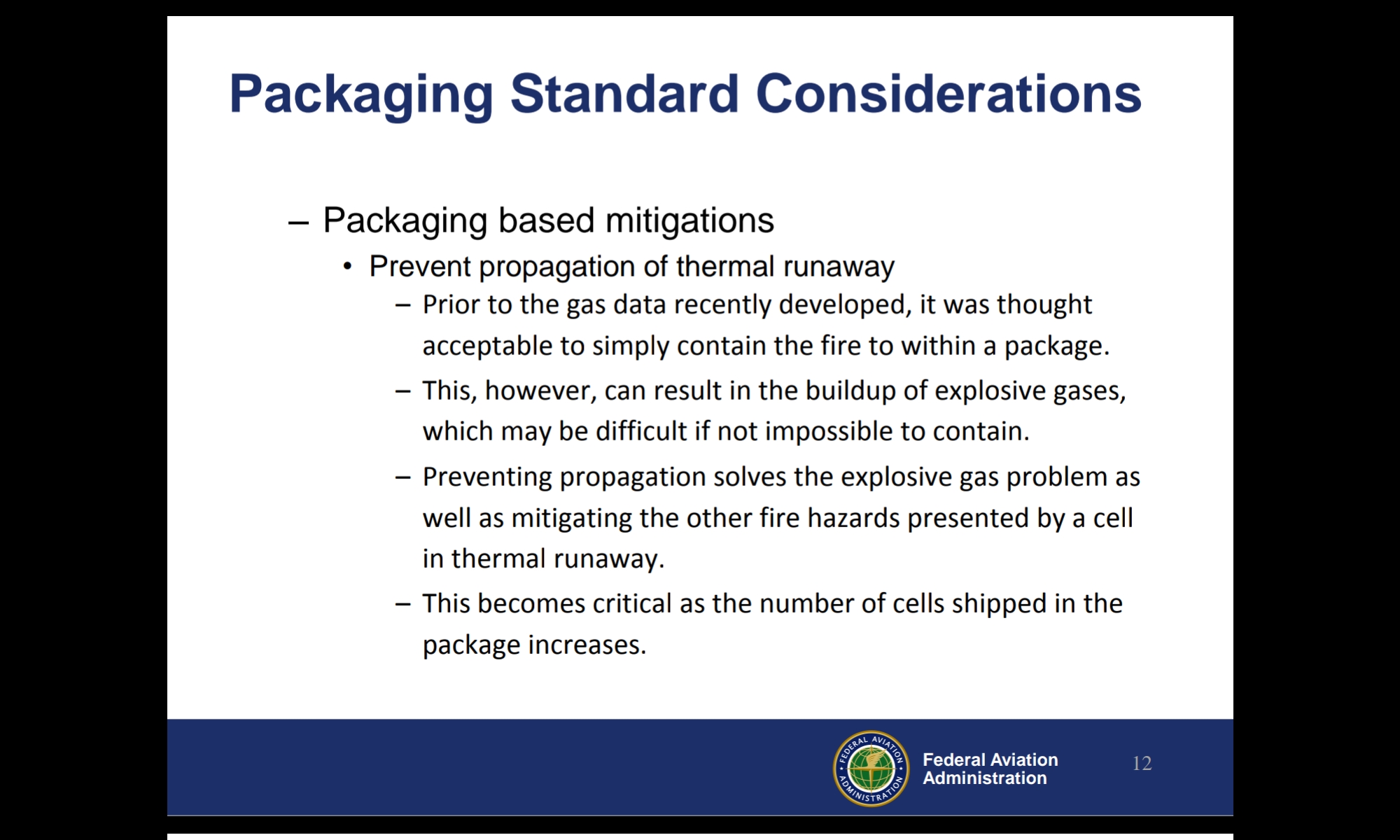 Packaging Standard Considerations

– Packaging based mitigations

• Prevent propagation of thermal runaway

– Prior to the gas data recently developed, it was thought acceptable to simply contain the fire to within a package.

– This, however, can result in the buildup of explosive gases, which may be difficult if not impossible to contain.

– Preventing propagation solves the explosive gas problem as well as mitigating the other fire hazards presented by a cell in thermal runaway.

– This becomes critical as the number of cells shipped in the package increases.

FEDERAL AVIATION ADMINISTRATION

Federal Aviation Administration

12